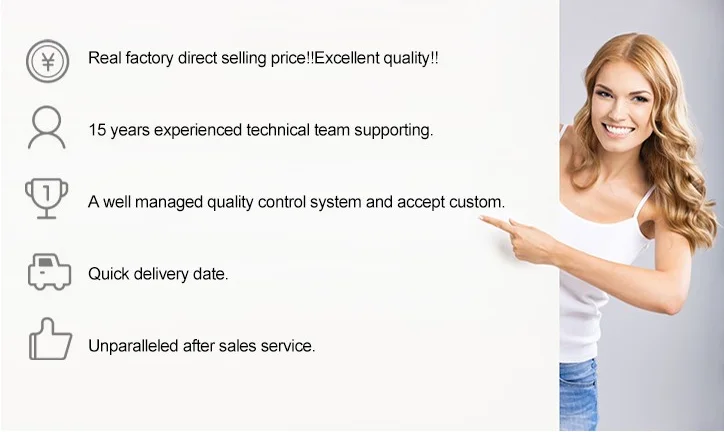 ¥

Real factory direct selling price!!Excellent quality!!

15 years experienced technical team supporting.

1

A well managed quality control system and accept custom.

Quick delivery date.

Unparalleled after sales service.